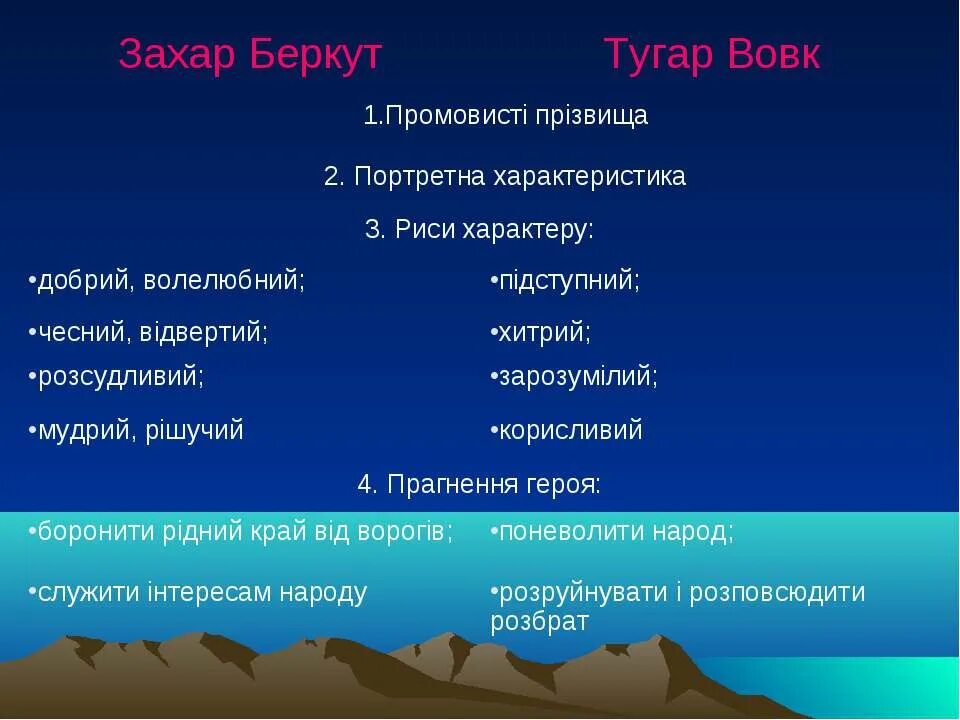 Захар Беркут

Тугар Вовк

1.Промовисті прізвища

2. Портретна характеристика

3. Риси характеру:

•добрий, волелюбний;
•чесний, відвертий;
•розсудливий;
•мудрий, рішучий

•підступний;
•хитрий;
•зарозумілий;
•корисливий

4. Прагнення героя:

•боронити рідний край від ворогів;
•служити інтересам народу

•поневолити народ;
•розруйнувати і розповсюдити розбрат